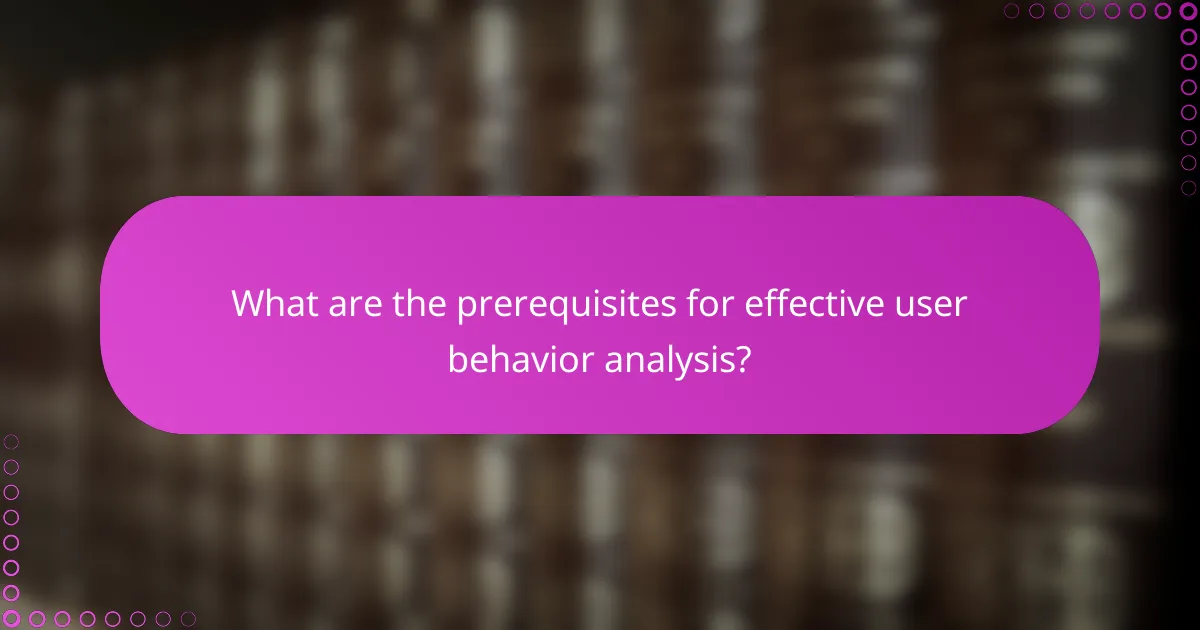 What are the prerequisites for effective user behavior analysis?